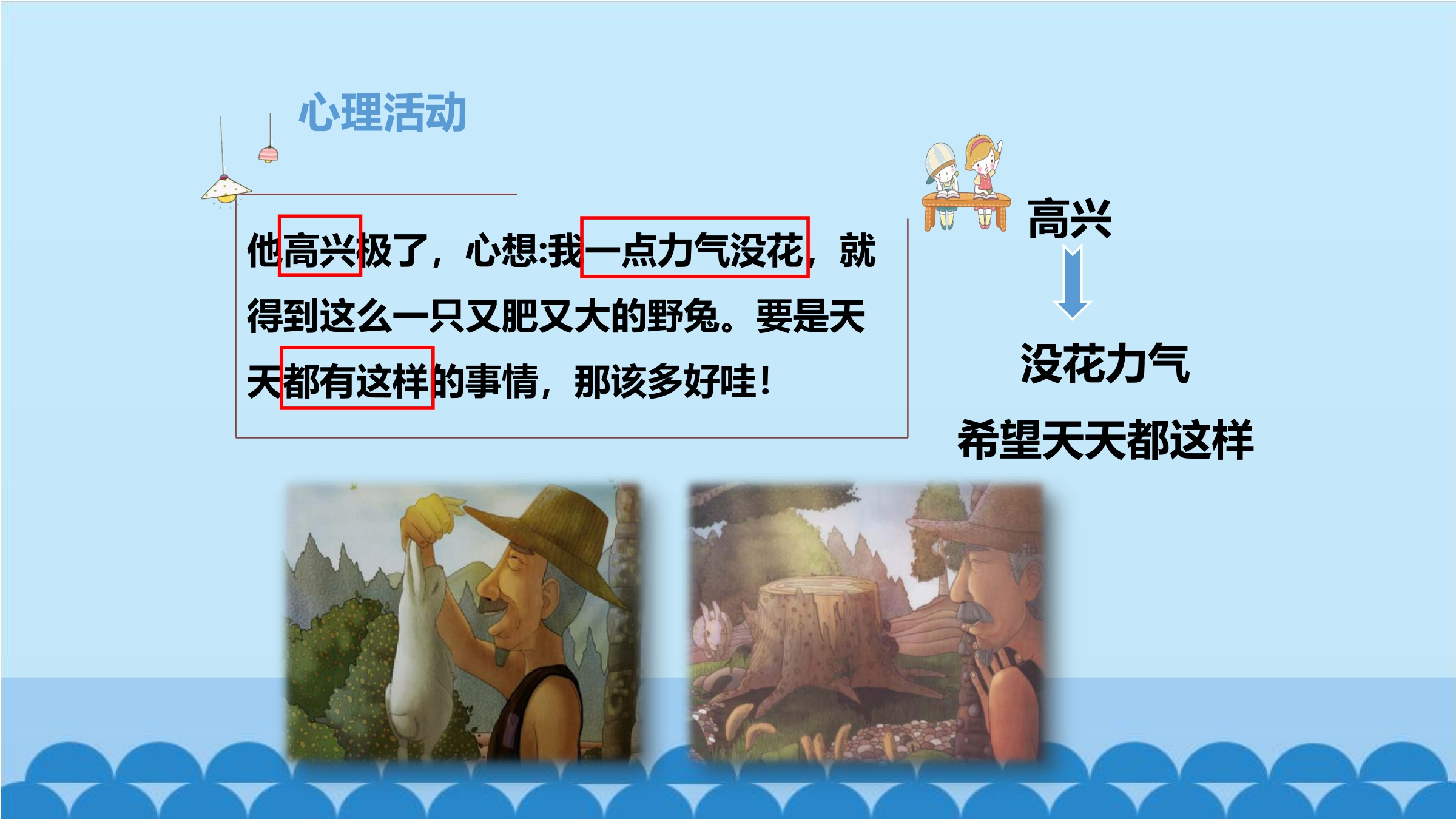 心理活动

他高兴极了，心想:我一点力气没花，就得到这么一只又肥又大的野兔。要是天天都有这样的事情，那该多好哇!

高兴

没花力气

希望天天都这样